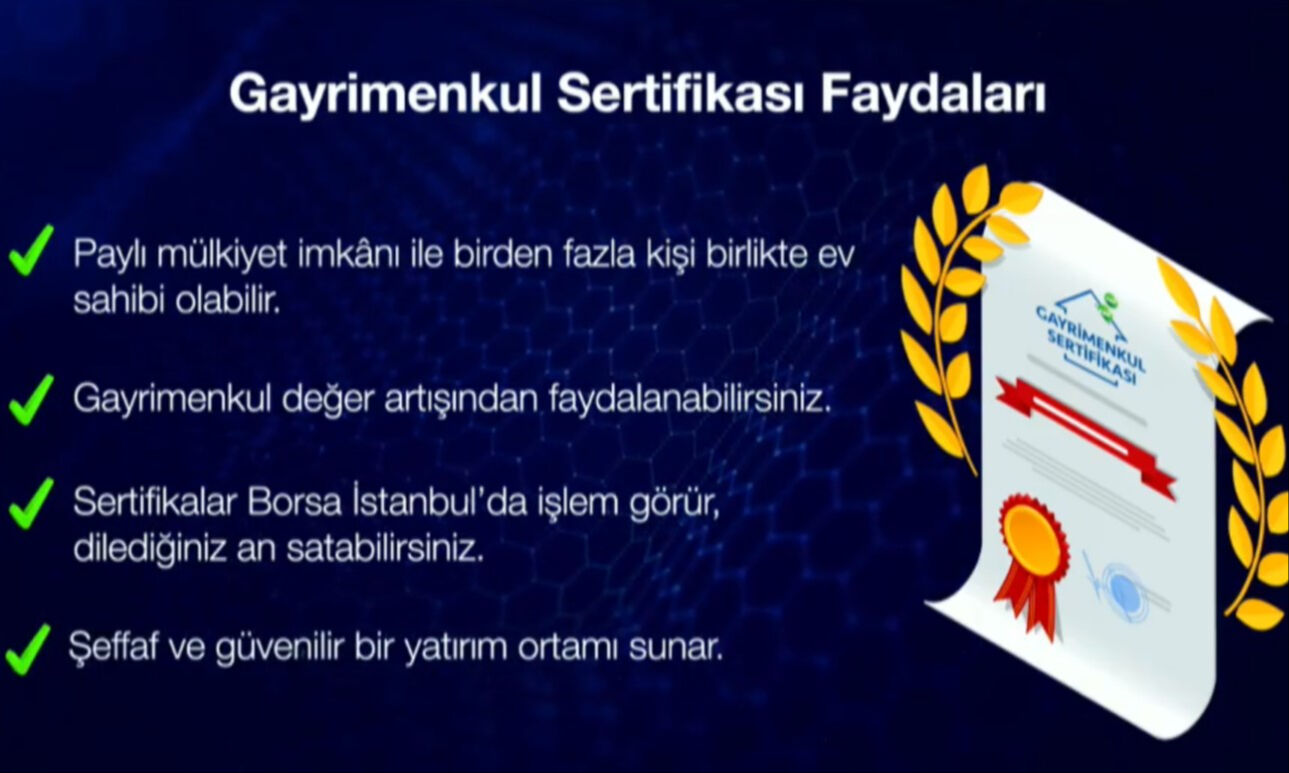 Gayrimenkul Sertifikası Faydaları

Paylı mülkiyet imkânı ile birden fazla kişi birlikte ev sahibi olabilir.

Gayrimenkul değer artışından faydalanabilirsiniz.

Sertifikalar Borsa İstanbul'da işlem görür, dilediğiniz an satabilirsiniz.

Şeffaf ve güvenilir bir yatırım ortamı sunar.

GAYRİMENKUL SERTİFİKASI